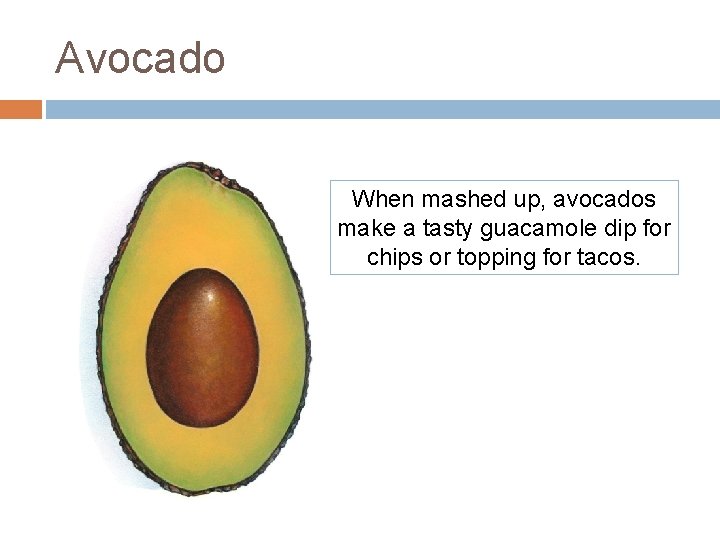 Avocado

When mashed up, avocados make a tasty guacamole dip for chips or topping for tacos.